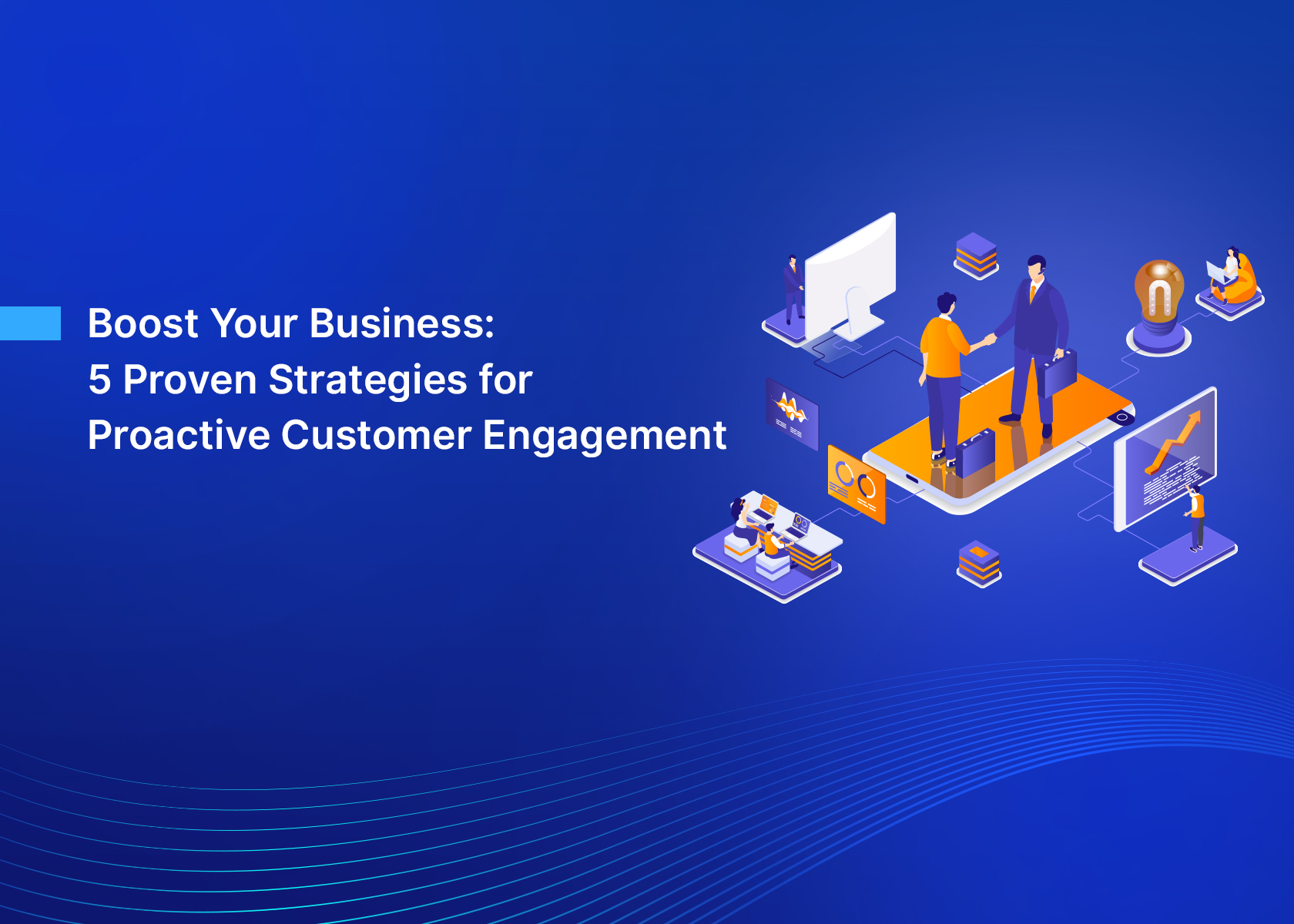 Boost Your Business:
5 Proven Strategies for
Proactive Customer Engagement